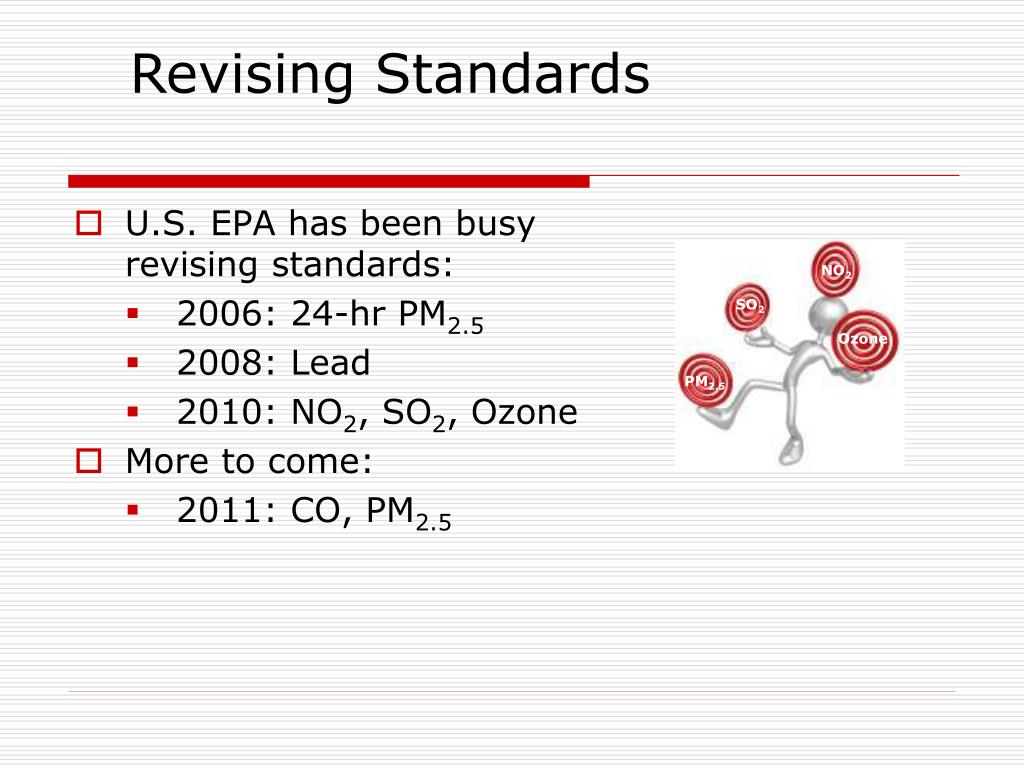 Revising Standards

U.S. EPA has been busy revising standards:

2006: 24-hr $PM_{2.5}$

2008: Lead

2010: $NO_2$, $SO_2$, Ozone

More to come:

2011: CO, $PM_{2.5}$

$NO_2$

$SO_2$

Ozone

$PM_{2.5}$